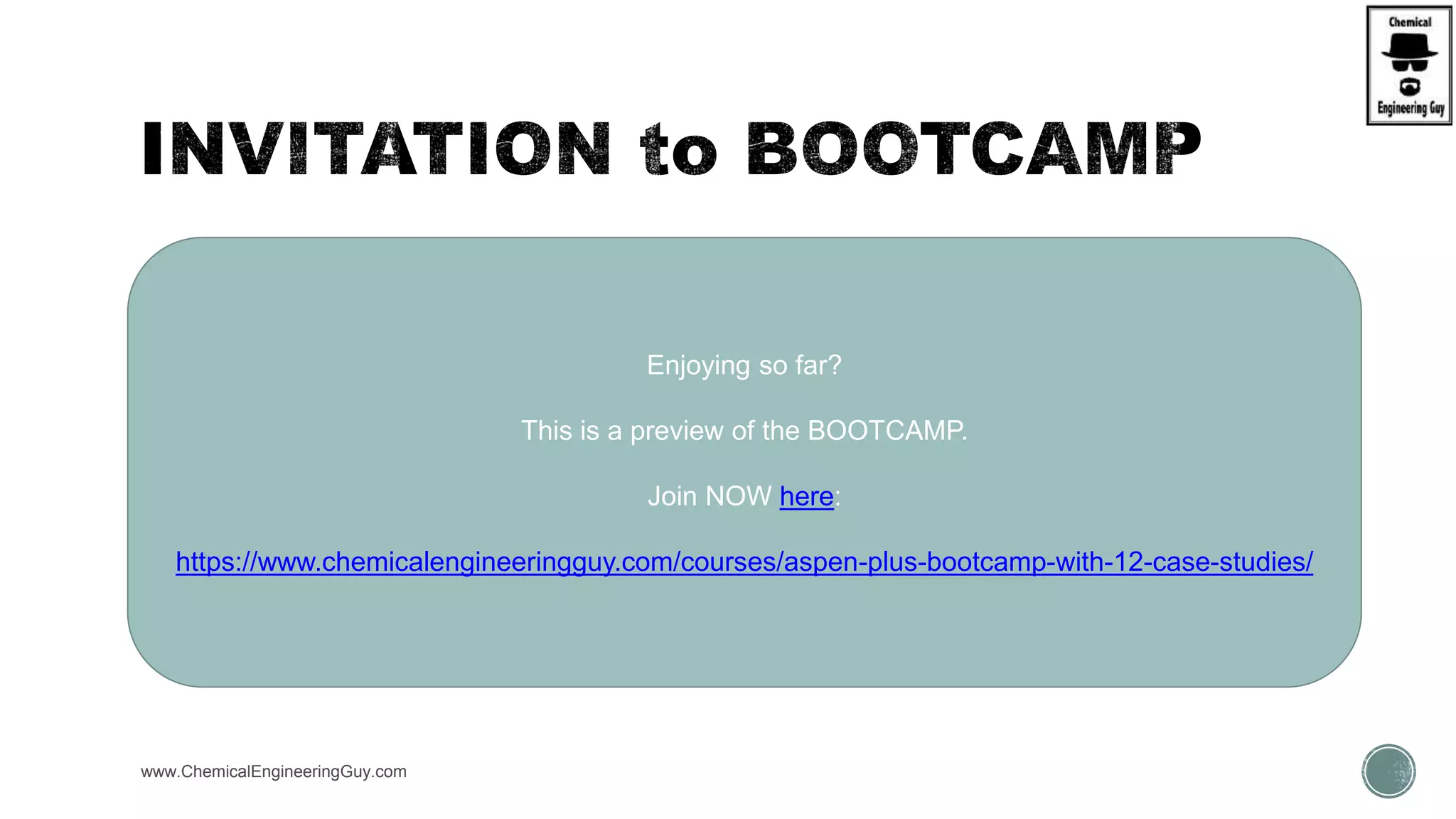 Chemical
Engineering Guy

INVITATION to BOOTCAMP

Enjoying so far?

This is a preview of the BOOTCAMP.

Join NOW here:

https://www.chemicalengineeringguy.com/courses/aspen-plus-bootcamp-with-12-case-studies/

www.ChemicalEngineeringGuy.com